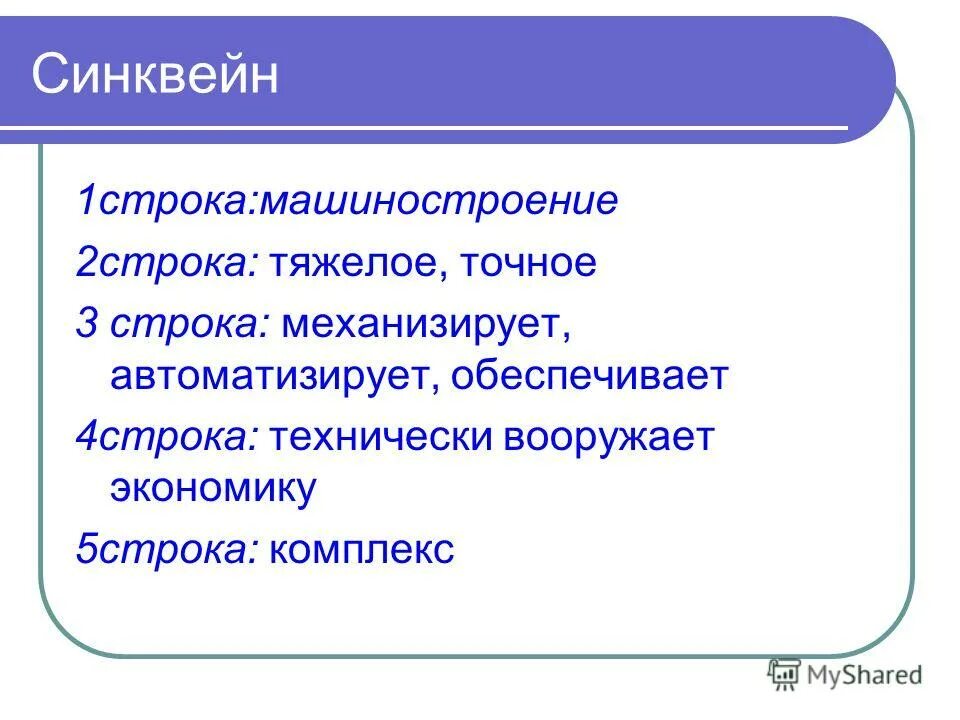 Синквейн

1строка:машиностроение

2строка: тяжелое, точное

3 строка: механизирует, автоматизирует, обеспечивает

4строка: технически вооружает экономику

5строка: комплекс

MyShared